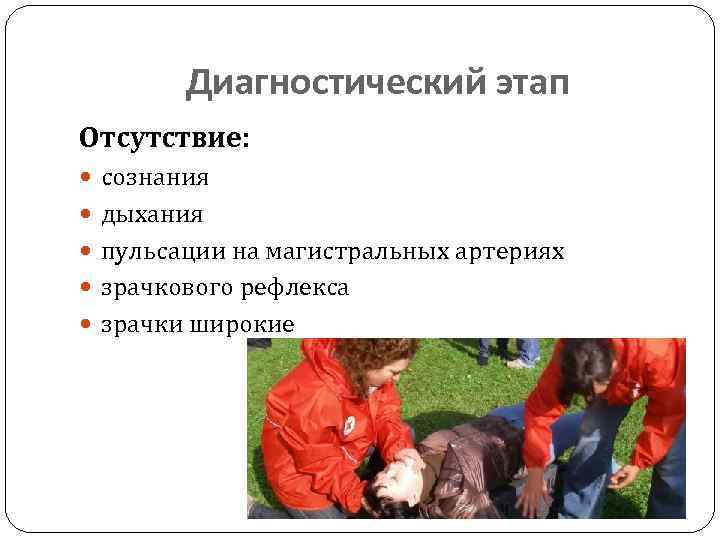 Диагностический этап

Отсутствие:

- сознания
- дыхания
- пульсации на магистральных артериях
- зрачкового рефлекса
- зрачки широкие